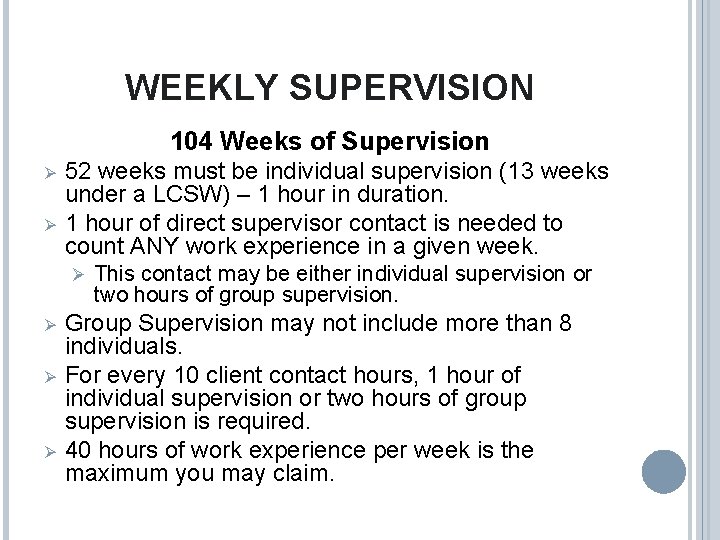 WEEKLY SUPERVISION

104 Weeks of Supervision

➢ 52 weeks must be individual supervision (13 weeks under a LCSW) – 1 hour in duration.

➢ 1 hour of direct supervisor contact is needed to count ANY work experience in a given week.

➢ This contact may be either individual supervision or two hours of group supervision.

➢ Group Supervision may not include more than 8 individuals.

➢ For every 10 client contact hours, 1 hour of individual supervision or two hours of group supervision is required.

➢ 40 hours of work experience per week is the maximum you may claim.